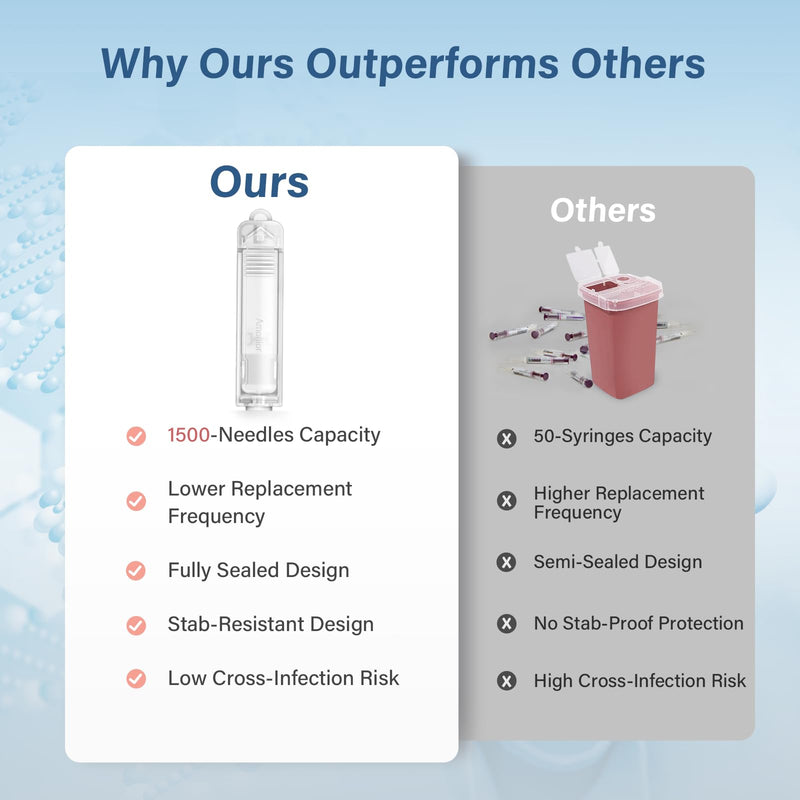 Why Ours Outperforms Others

Ours

1500-Needles Capacity

Lower Replacement Frequency

Fully Sealed Design

Stab-Resistant Design

Low Cross-Infection Risk

Others

50-Syringes Capacity

Higher Replacement Frequency

Semi-Sealed Design

No Stab-Proof Protection

High Cross-Infection Risk